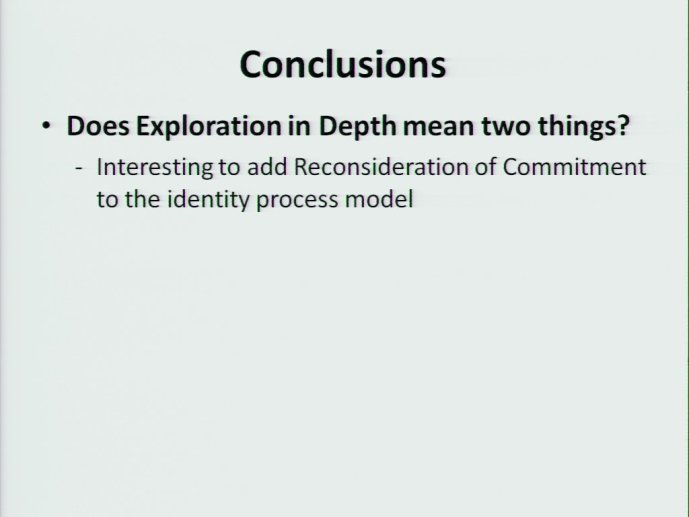 Conclusions

• Does Exploration in Depth mean two things?

- Interesting to add Reconsideration of Commitment to the identity process model